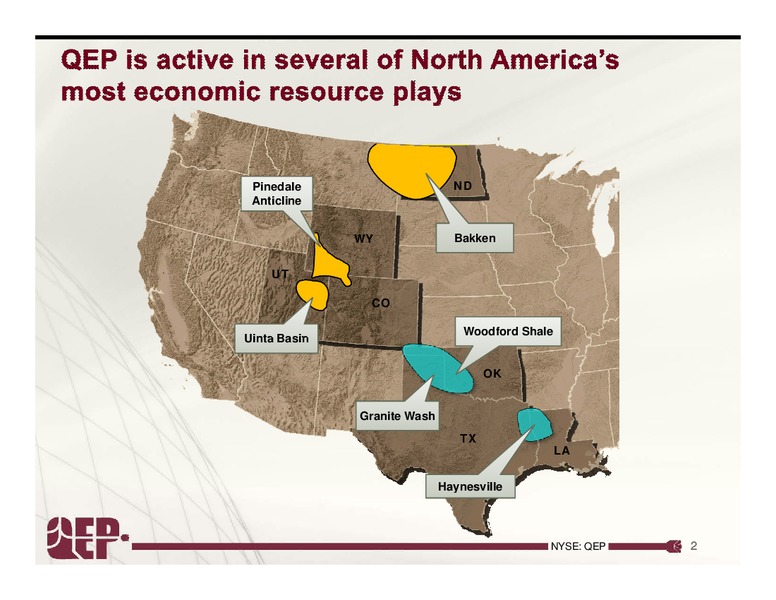 QEP is active in several of North America's most economic resource plays

Pinedale Anticline

ND

WY

Bakken

UT

CO

Uinta Basin

Woodford Shale

OK

Granite Wash

TX

LA

Haynesville

QEP

NYSE: QEP

2